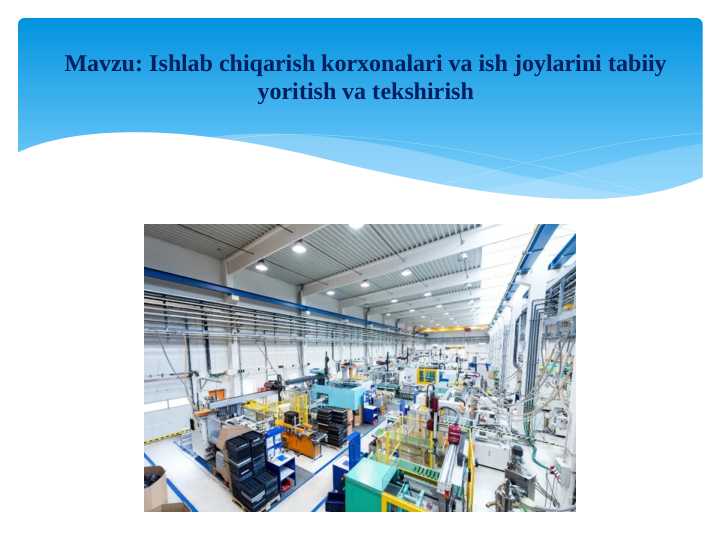 Mavzu: Ishlab chiqarish korxonalari va ish joylarini tabiiy yoritish va tekshirish